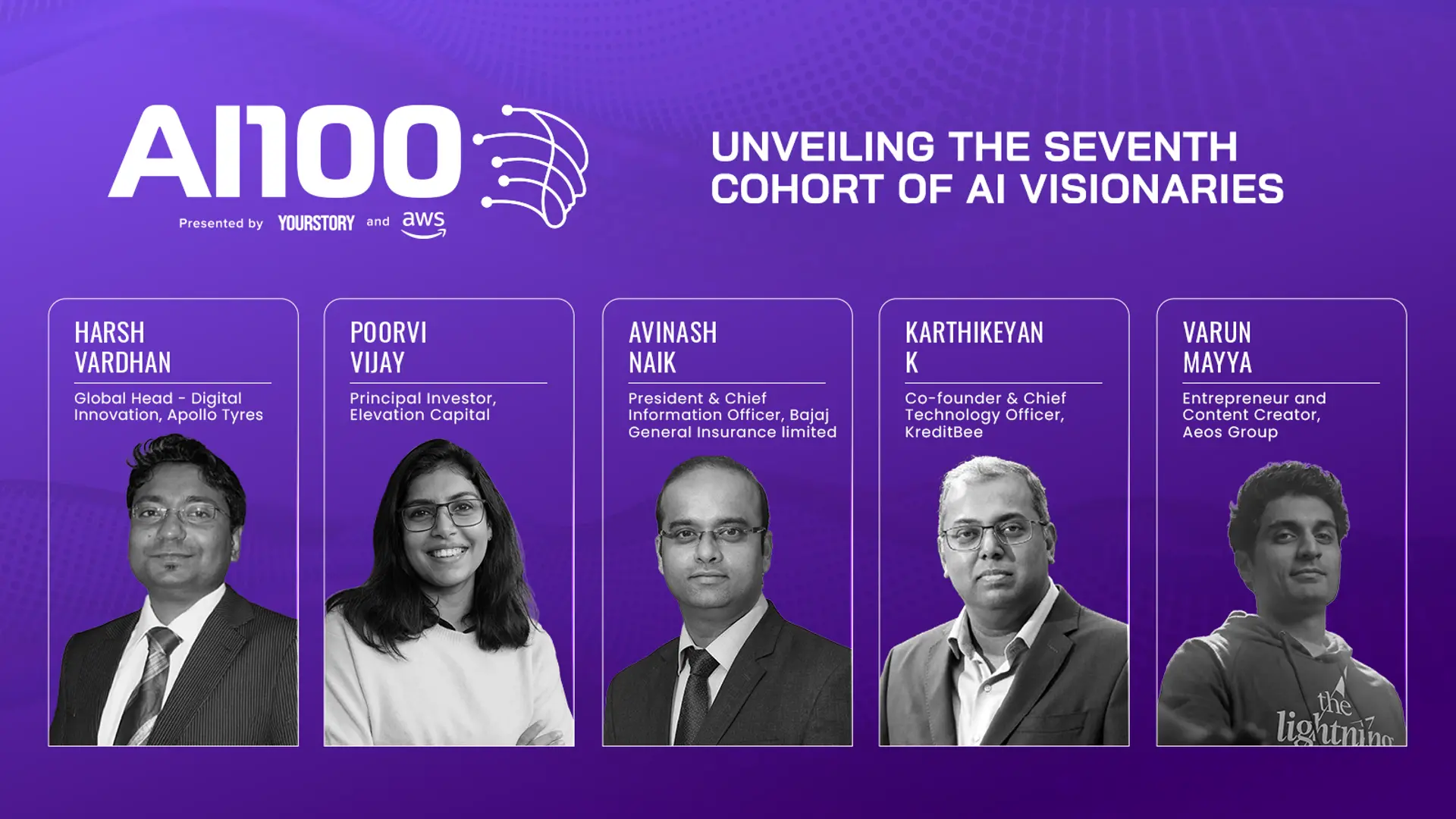 AI100

Presented by YOURSTORY and aws

UNVEILING THE SEVENTH COHORT OF AI VISIONARIES

HARSH VARDHAN

Global Head - Digital Innovation, Apollo Tyres

POORVI VIJAY

Principal Investor, Elevation Capital

AVINASH NAIK

President & Chief Information Officer, Bajaj General Insurance limited

KARTHIKEYAN K

Co-founder & Chief Technology Officer, KreditBee

VARUN MAYYA

Entrepreneur and Content Creator, Aeos Group

the lightning